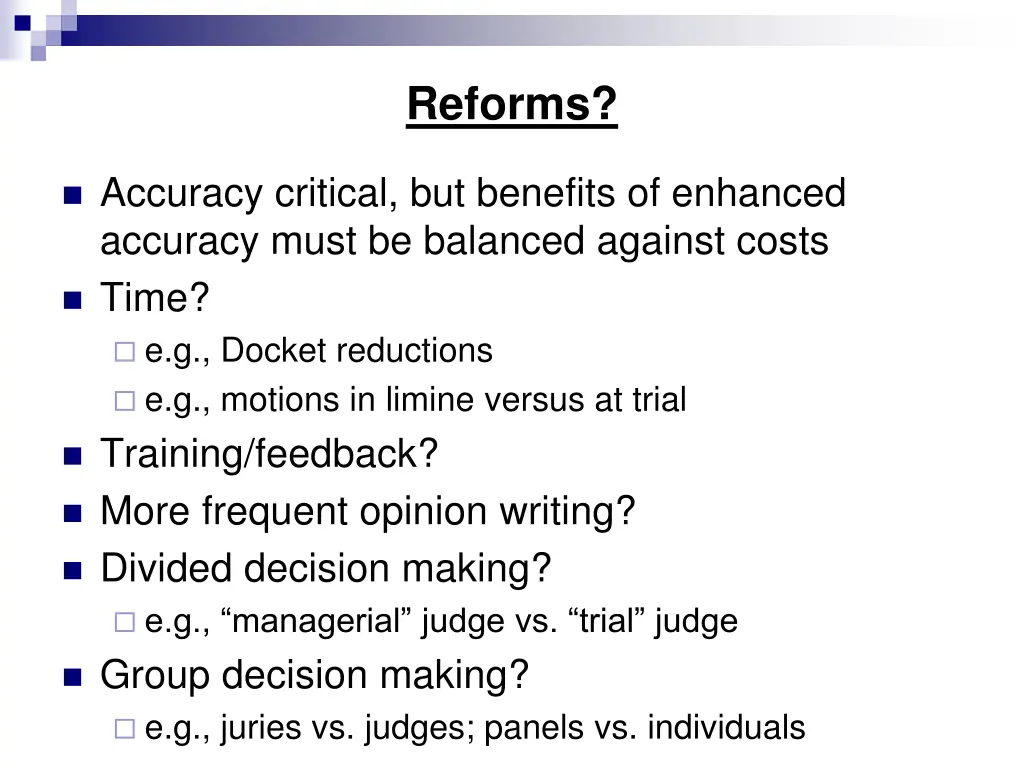 Reforms?

Accuracy critical, but benefits of enhanced accuracy must be balanced against costs

Time?

e.g., Docket reductions

e.g., motions in limine versus at trial

Training/feedback?

More frequent opinion writing?

Divided decision making?

e.g., “managerial” judge vs. “trial” judge

Group decision making?

e.g., juries vs. judges; panels vs. individuals